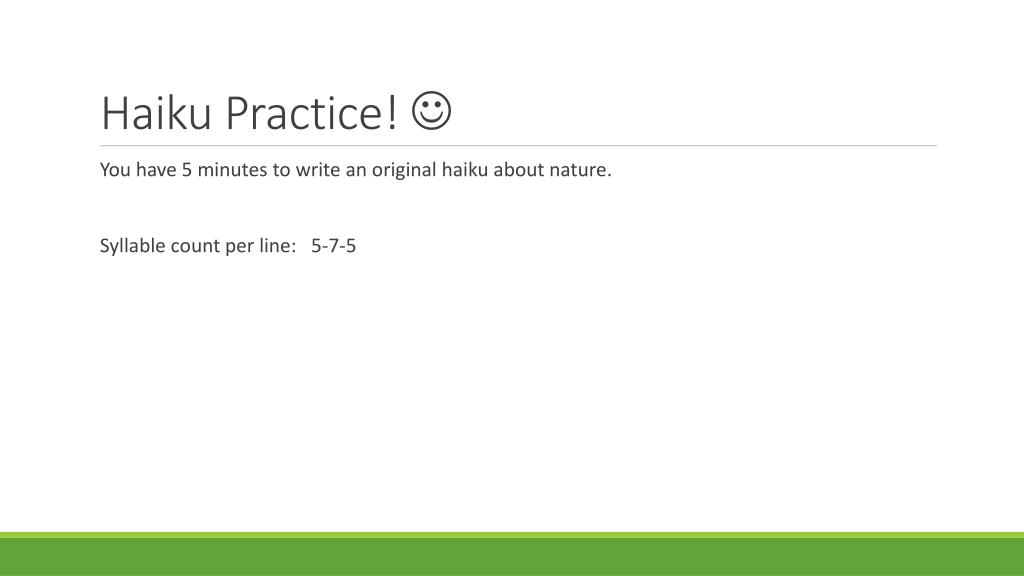 Haiku Practice! ☺

You have 5 minutes to write an original haiku about nature.

Syllable count per line: 5-7-5